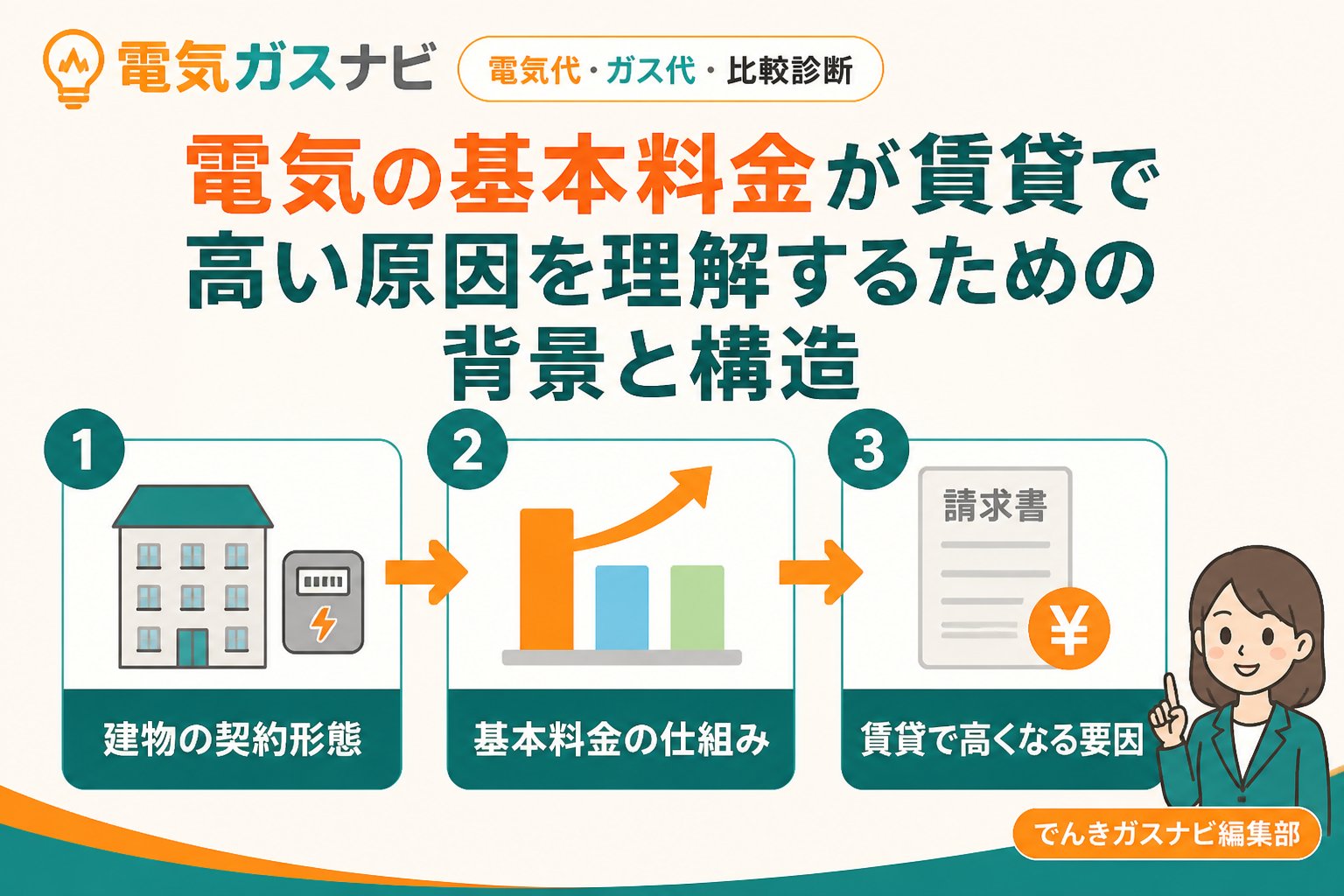 電気ガスナビ

電気代・ガス代・比較診断

電気の基本料金が賃貸で高い原因を理解するための背景と構造

1

建物の契約形態

2

基本料金の仕組み

3

請求書

¥

賃貸で高くなる要因

でんきガスナビ編集部